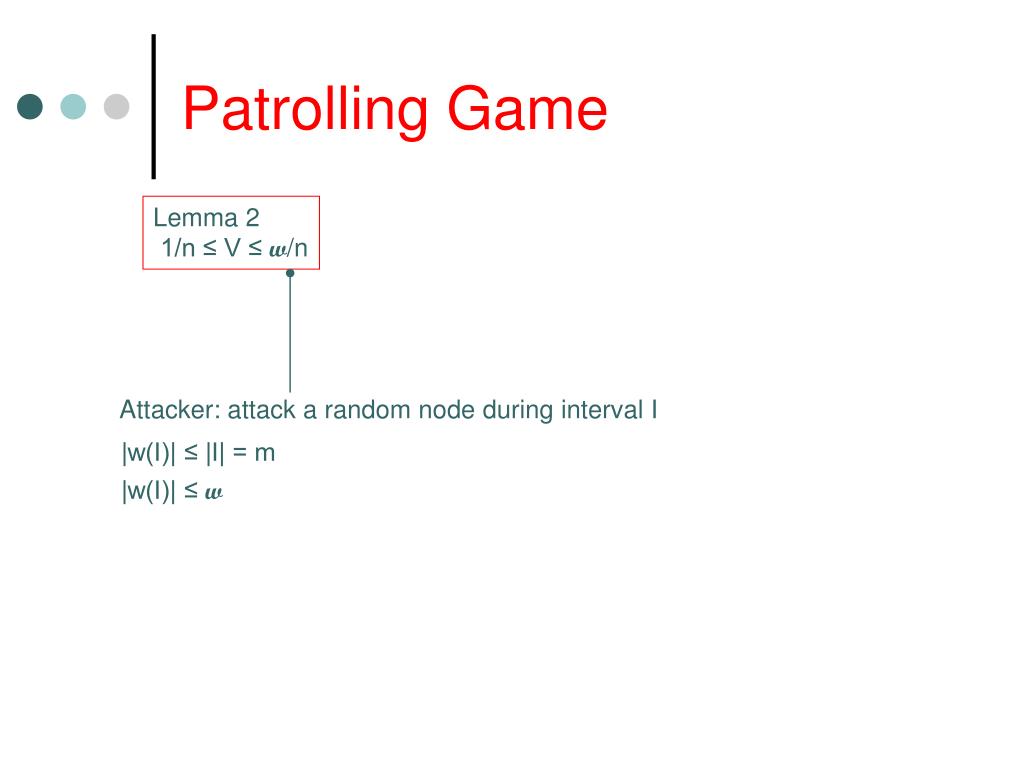 Patrolling Game

Lemma 2
$1/n \leq V \leq \omega/n$

Attacker: attack a random node during interval I

$|w(I)| \leq |I| = m$

$|w(I)| \leq \omega$